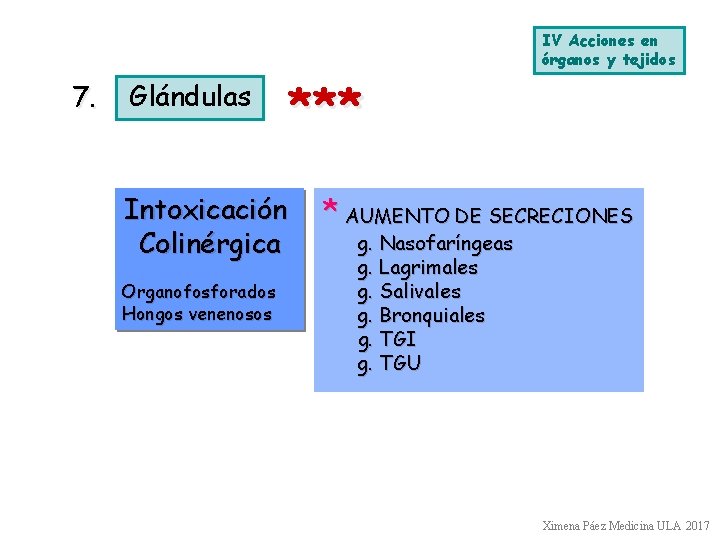 IV Acciones en órganos y tejidos

7. Glándulas ***

Intoxicación Colinérgica

Organofosforados
Hongos venenosos

* AUMENTO DE SECRECIONES
g. Nasofaríngeas
g. Lagrimales
g. Salivales
g. Bronquiales
g. TGI
g. TGU

Ximena Páez Medicina ULA 2017